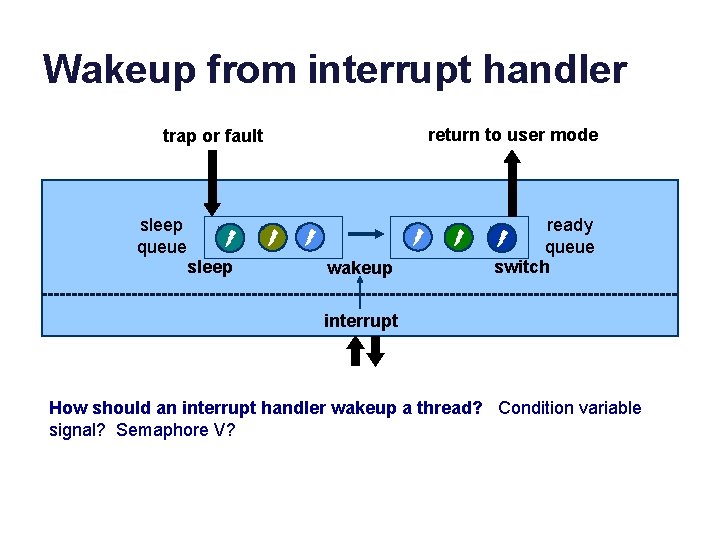 Wakeup from interrupt handler

trap or fault

return to user mode

sleep queue

ready queue

sleep

wakeup

switch

interrupt

How should an interrupt handler wakeup a thread? Condition variable signal? Semaphore V?